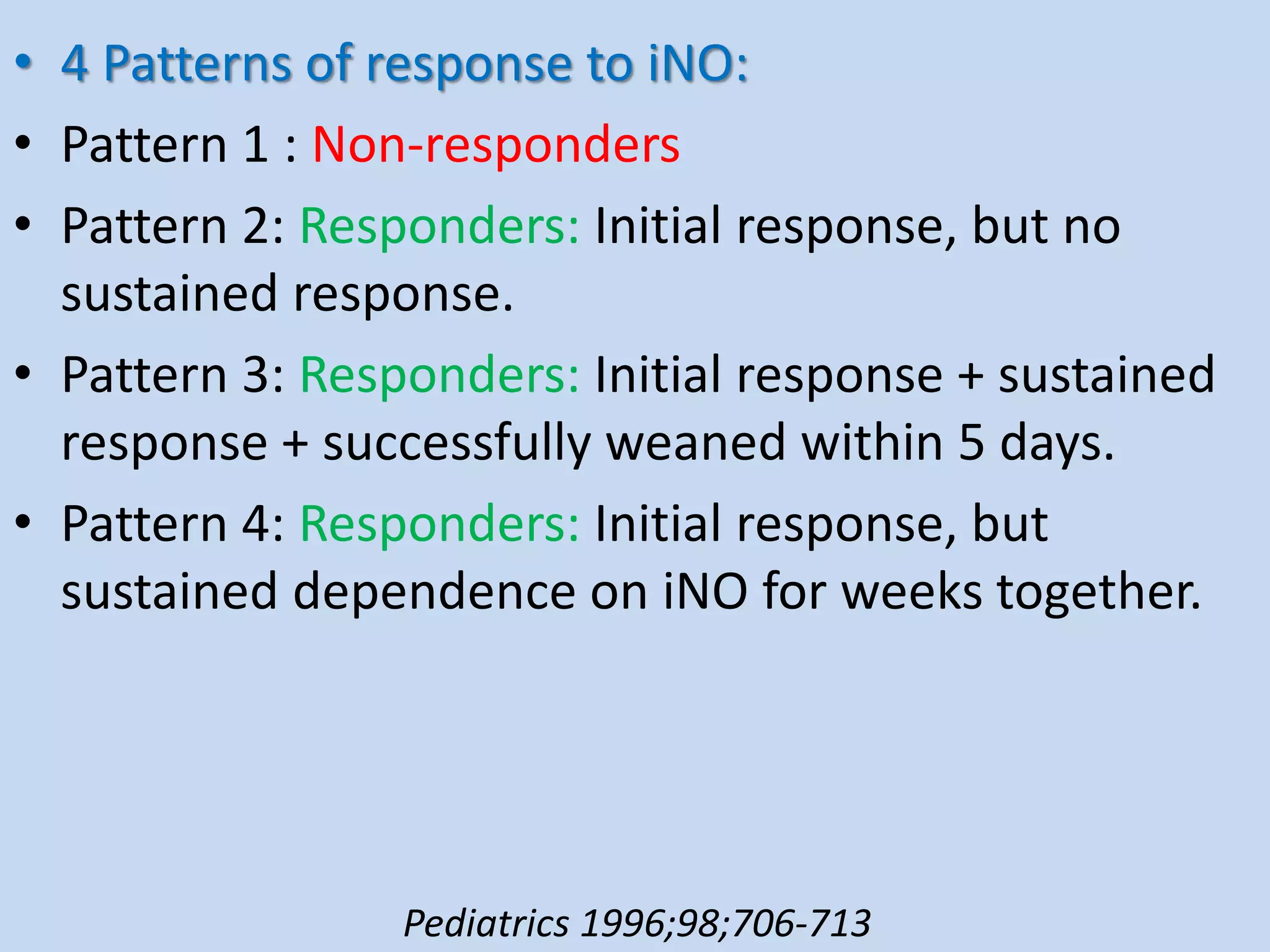 • 4 Patterns of response to iNO:
• Pattern 1 : Non-responders
• Pattern 2: Responders: Initial response, but no sustained response.
• Pattern 3: Responders: Initial response + sustained response + successfully weaned within 5 days.
• Pattern 4: Responders: Initial response, but sustained dependence on iNO for weeks together.

Pediatrics 1996;98;706-713